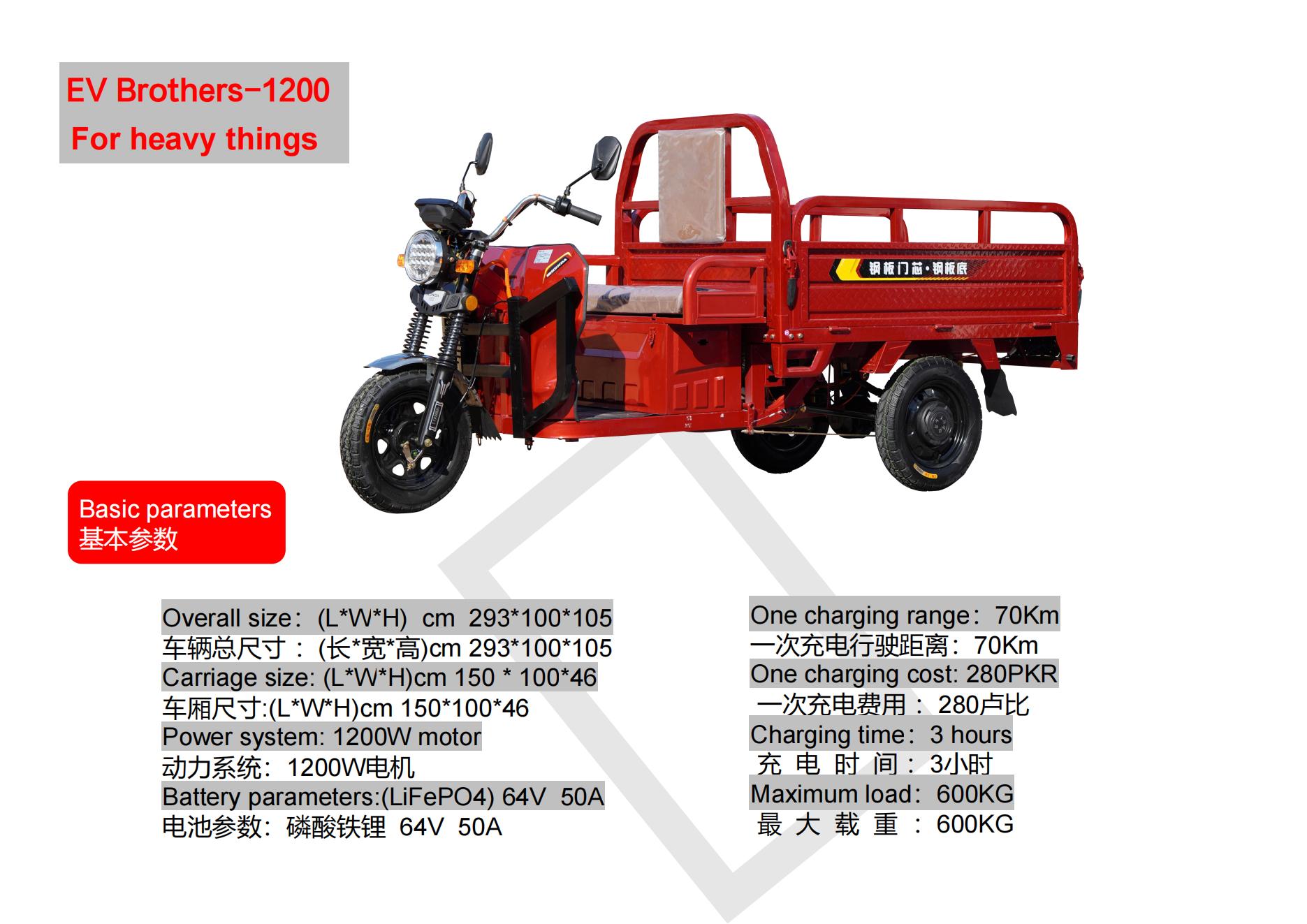 EV Brothers-1200
For heavy things

钢板门芯·钢板底

Basic parameters
基本参数

Overall size：(L*W*H) cm 293*100*105
车辆总尺寸：(长*宽*高)cm 293*100*105
Carriage size: (L*W*H)cm 150 * 100*46
车厢尺寸:(L*W*H)cm 150*100*46
Power system: 1200W motor
动力系统：1200W电机
Battery parameters:(LiFePO4) 64V 50A
电池参数：磷酸铁锂 64V 50A

One charging range：70Km
一次充电行驶距离：70Km
One charging cost: 280PKR
一次充电费用：280卢比
Charging time：3 hours
充电时间：3小时
Maximum load：600KG
最大载重：600KG